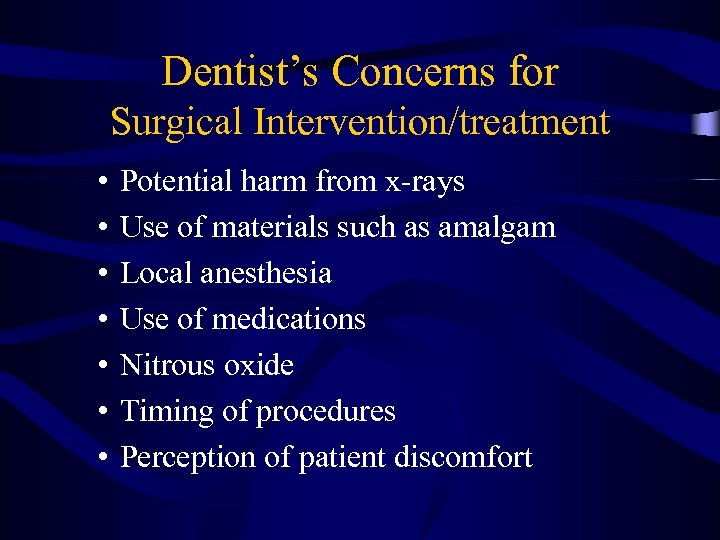 Dentist's Concerns for
Surgical Intervention/treatment

• Potential harm from x-rays
• Use of materials such as amalgam
• Local anesthesia
• Use of medications
• Nitrous oxide
• Timing of procedures
• Perception of patient discomfort